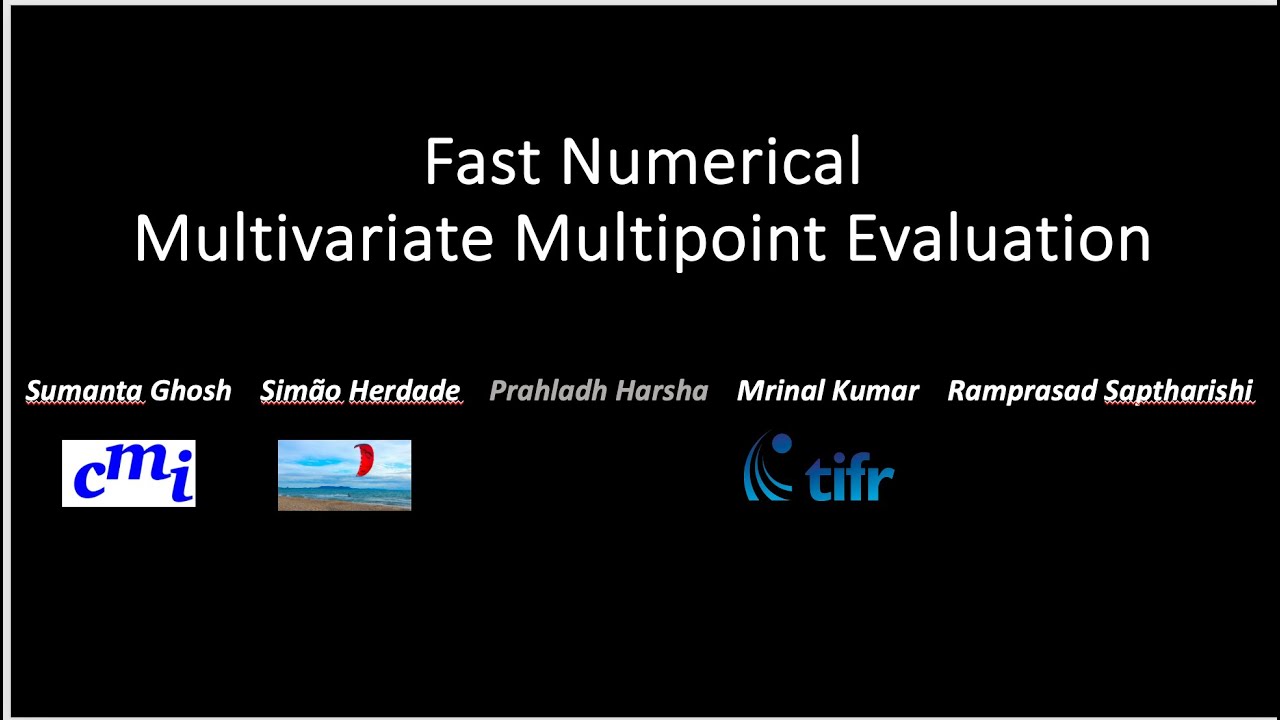 Fast Numerical
Multivariate Multipoint Evaluation

Sumanta Ghosh Simão Herdade Prahladh Harsha Mrinal Kumar Ramprasad Saptharishi

cmi

tifr